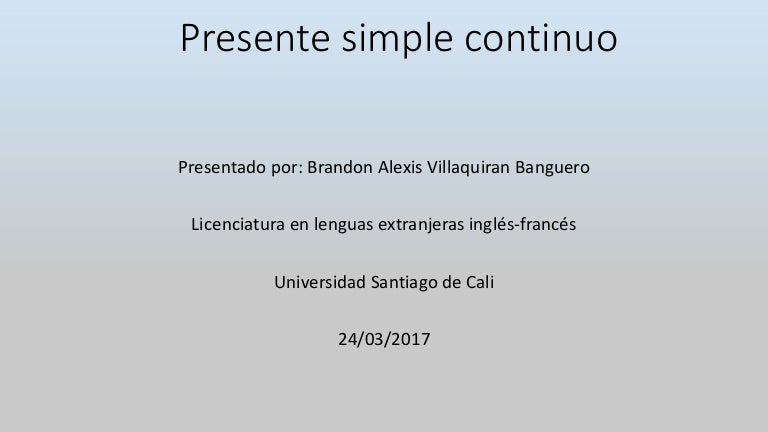 Presente simple continuo

Presentado por: Brandon Alexis Villaquiran Banguero

Licenciatura en lenguas extranjeras inglés-francés

Universidad Santiago de Cali

24/03/2017